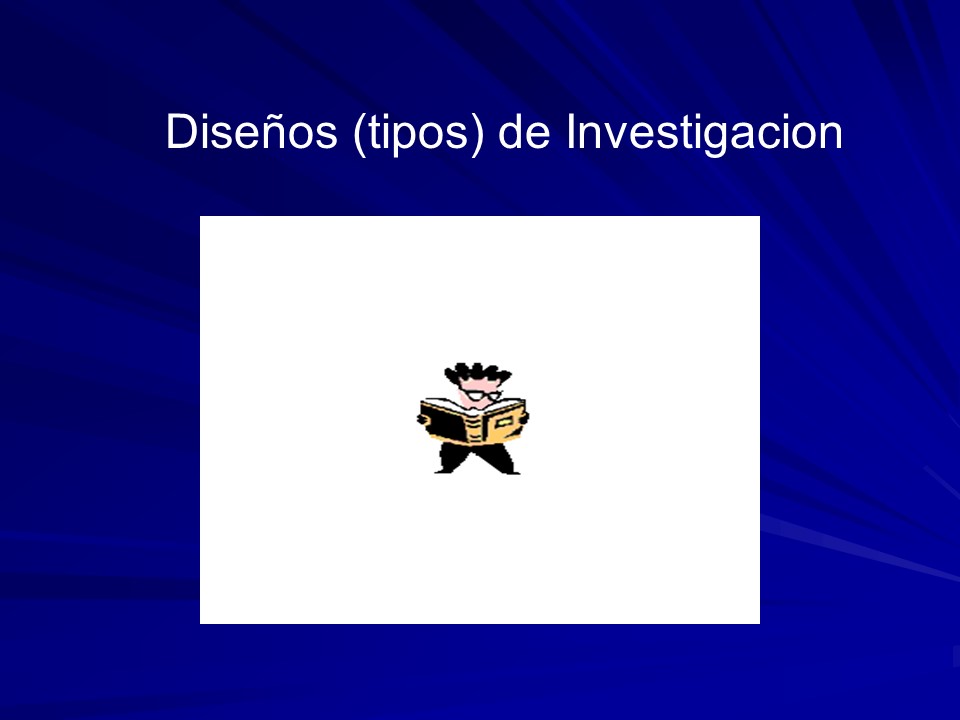 Diseños (tipos) de Investigacion